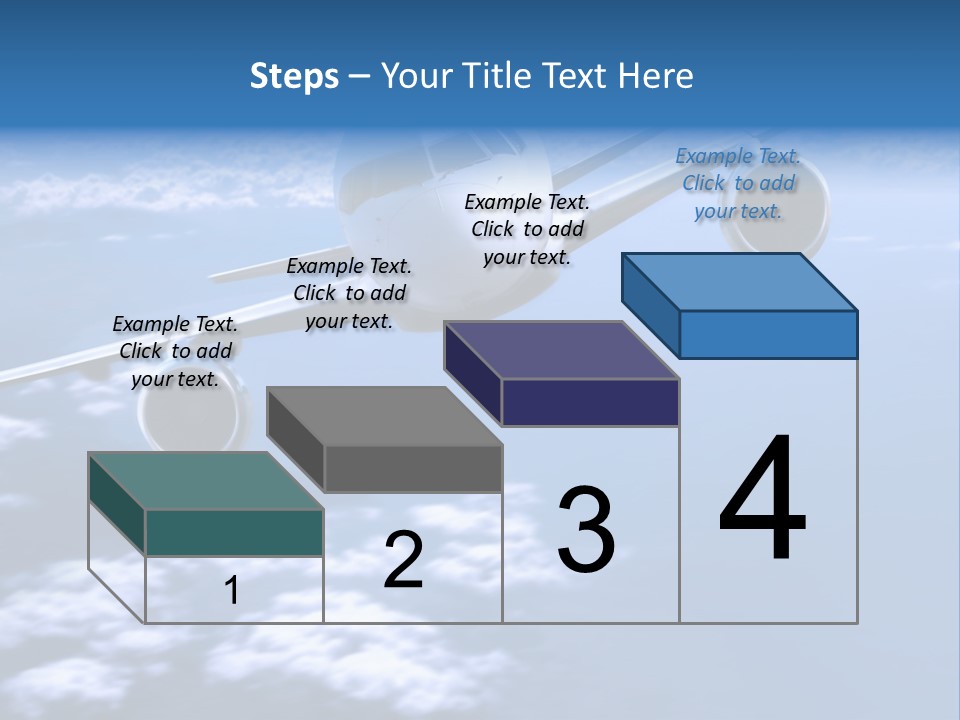 Steps – Your Title Text Here

Example Text. Click to add your text.

Example Text. Click to add your text.

Example Text. Click to add your text.

Example Text. Click to add your text.

1

2

3

4